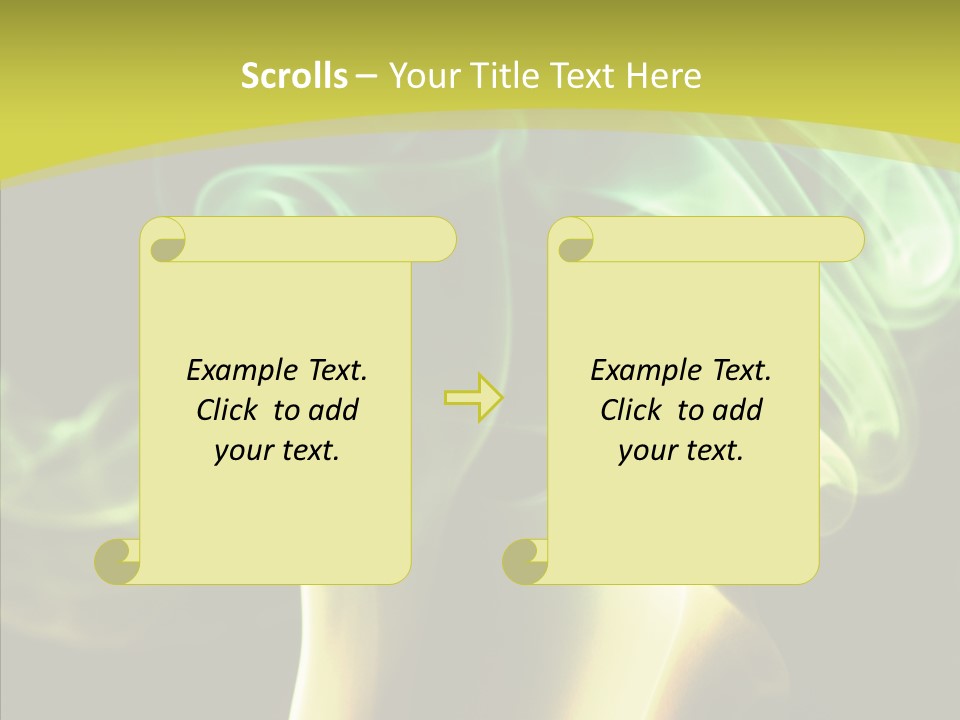 Scrolls – Your Title Text Here

Example Text. Click to add your text.

Example Text. Click to add your text.